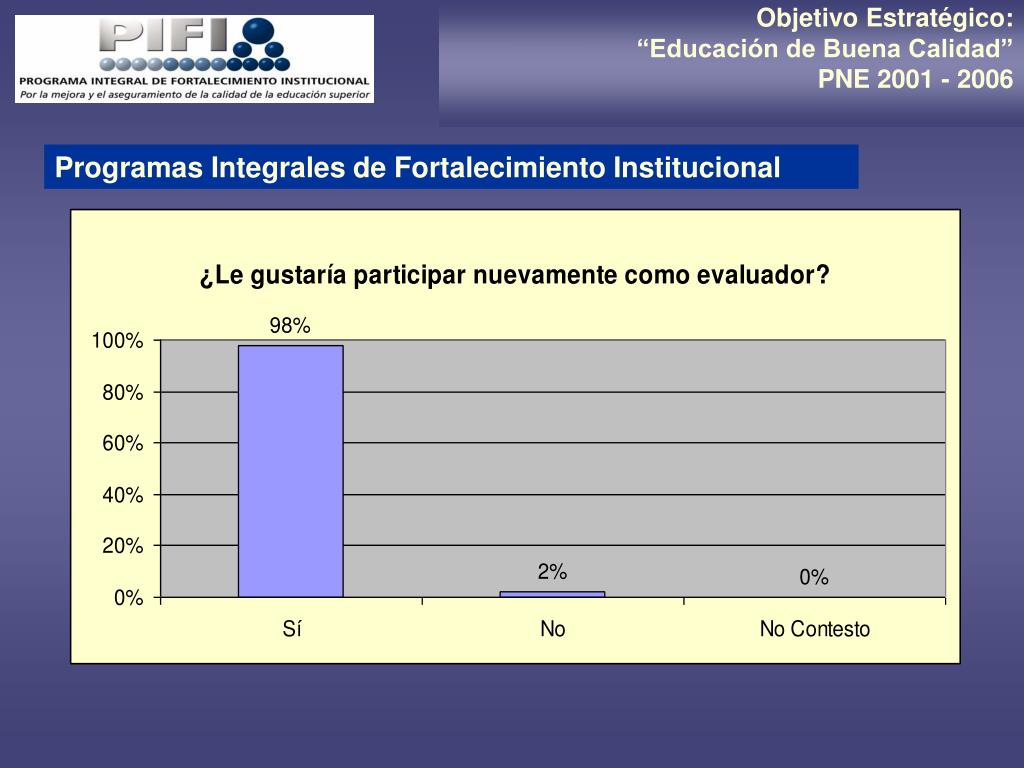 PIFI
PROGRAMA INTEGRAL DE FORTALECIMIENTO INSTITUCIONAL
Por la mejora y el aseguramiento de la calidad de la educación superior

Objetivo Estratégico:
“Educación de Buena Calidad”
PNE 2001 - 2006

Programas Integrales de Fortalecimiento Institucional

¿Le gustaría participar nuevamente como evaluador?

100%
80%
60%
40%
20%
0%

98%
2%
0%

Sí
No
No Contesto